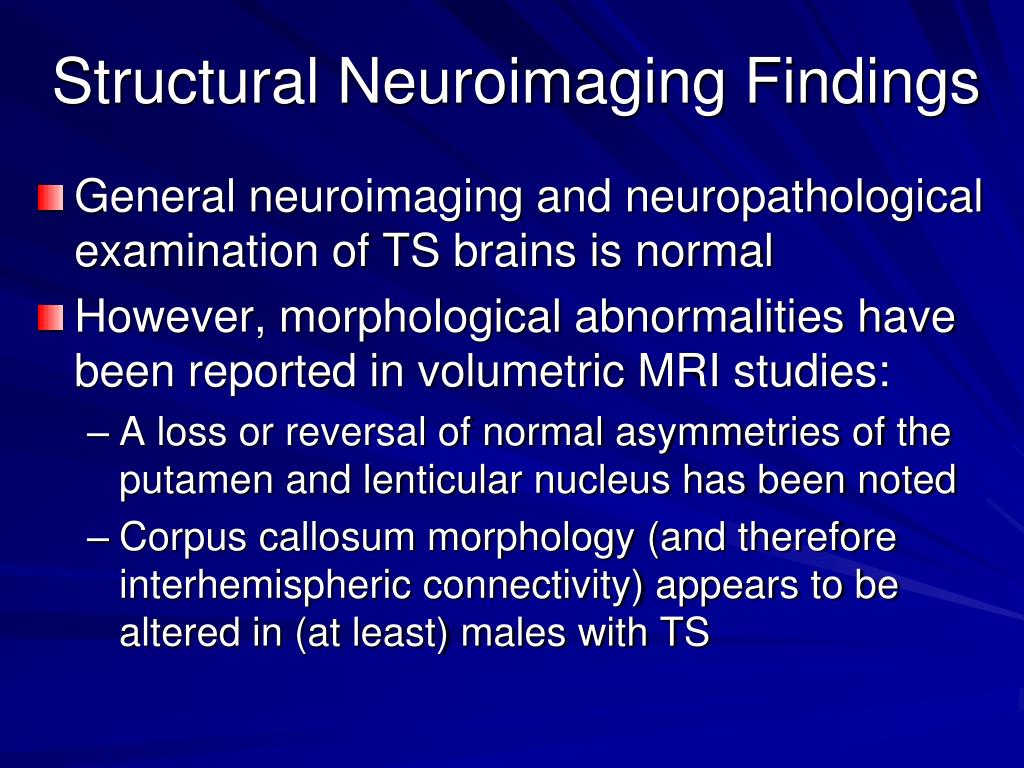 Structural Neuroimaging Findings

General neuroimaging and neuropathological examination of TS brains is normal

However, morphological abnormalities have been reported in volumetric MRI studies:

– A loss or reversal of normal asymmetries of the putamen and lenticular nucleus has been noted

– Corpus callosum morphology (and therefore interhemispheric connectivity) appears to be altered in (at least) males with TS